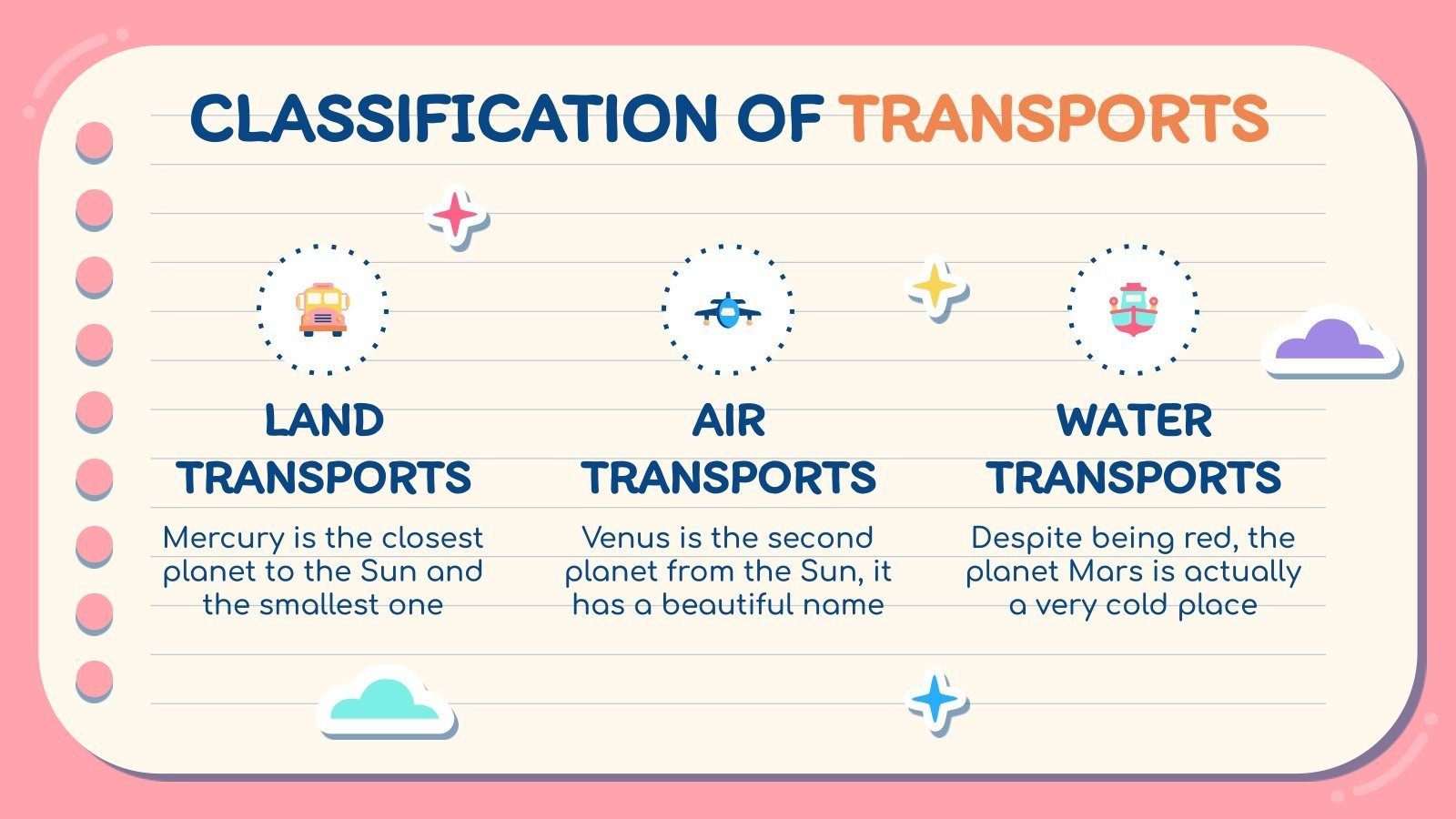 CLASSIFICATION OF TRANSPORTS

LAND TRANSPORTS

Mercury is the closest planet to the Sun and the smallest one

AIR TRANSPORTS

Venus is the second planet from the Sun, it has a beautiful name

WATER TRANSPORTS

Despite being red, the planet Mars is actually a very cold place